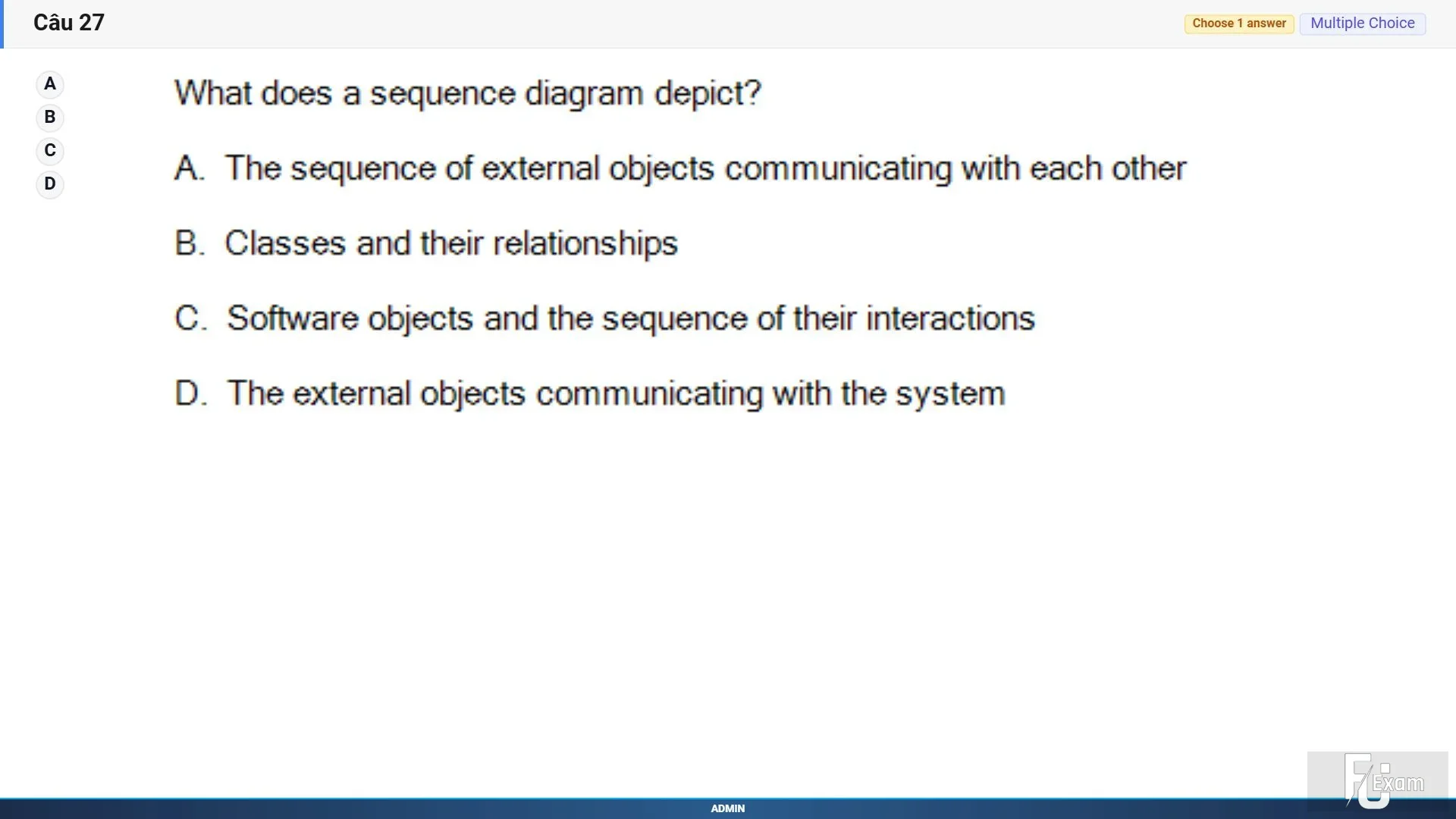 Câu 27

Choose 1 answer Multiple Choice

A
B
C
D

What does a sequence diagram depict?

A. The sequence of external objects communicating with each other

B. Classes and their relationships

C. Software objects and the sequence of their interactions

D. The external objects communicating with the system

FU Exam

ADMIN